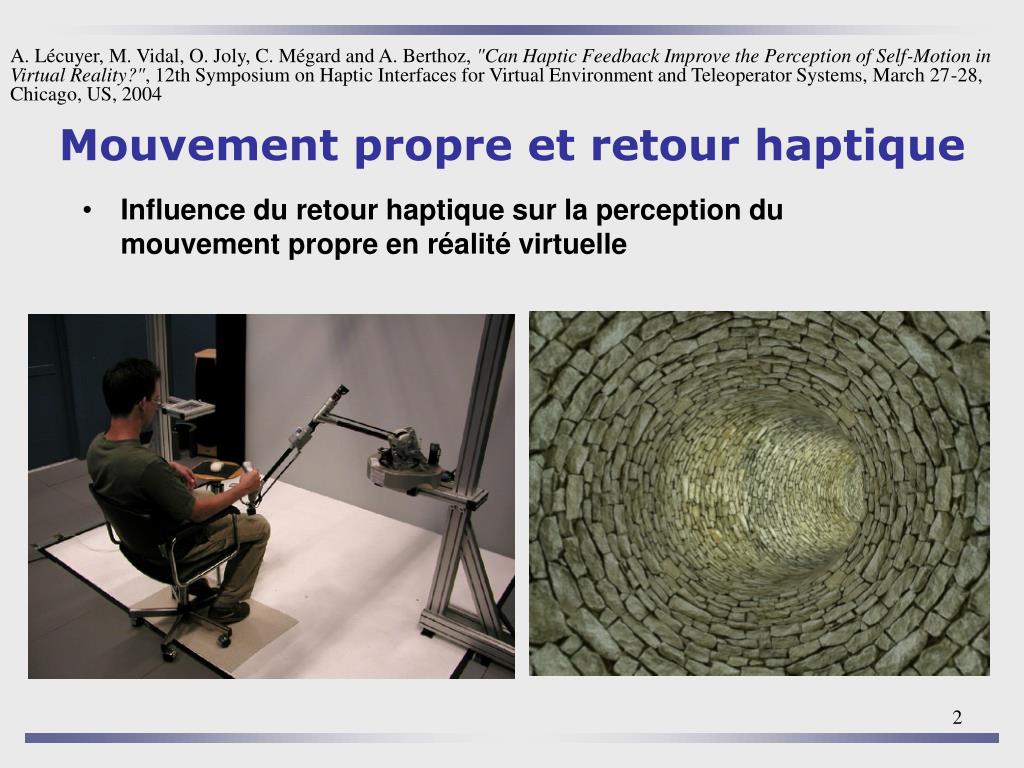 A. Lécuyer, M. Vidal, O. Joly, C. Mégard and A. Berthoz, "Can Haptic Feedback Improve the Perception of Self-Motion in Virtual Reality?", 12th Symposium on Haptic Interfaces for Virtual Environment and Teleoperator Systems, March 27-28, Chicago, US, 2004

Mouvement propre et retour haptique

• Influence du retour haptique sur la perception du mouvement propre en réalité virtuelle

2